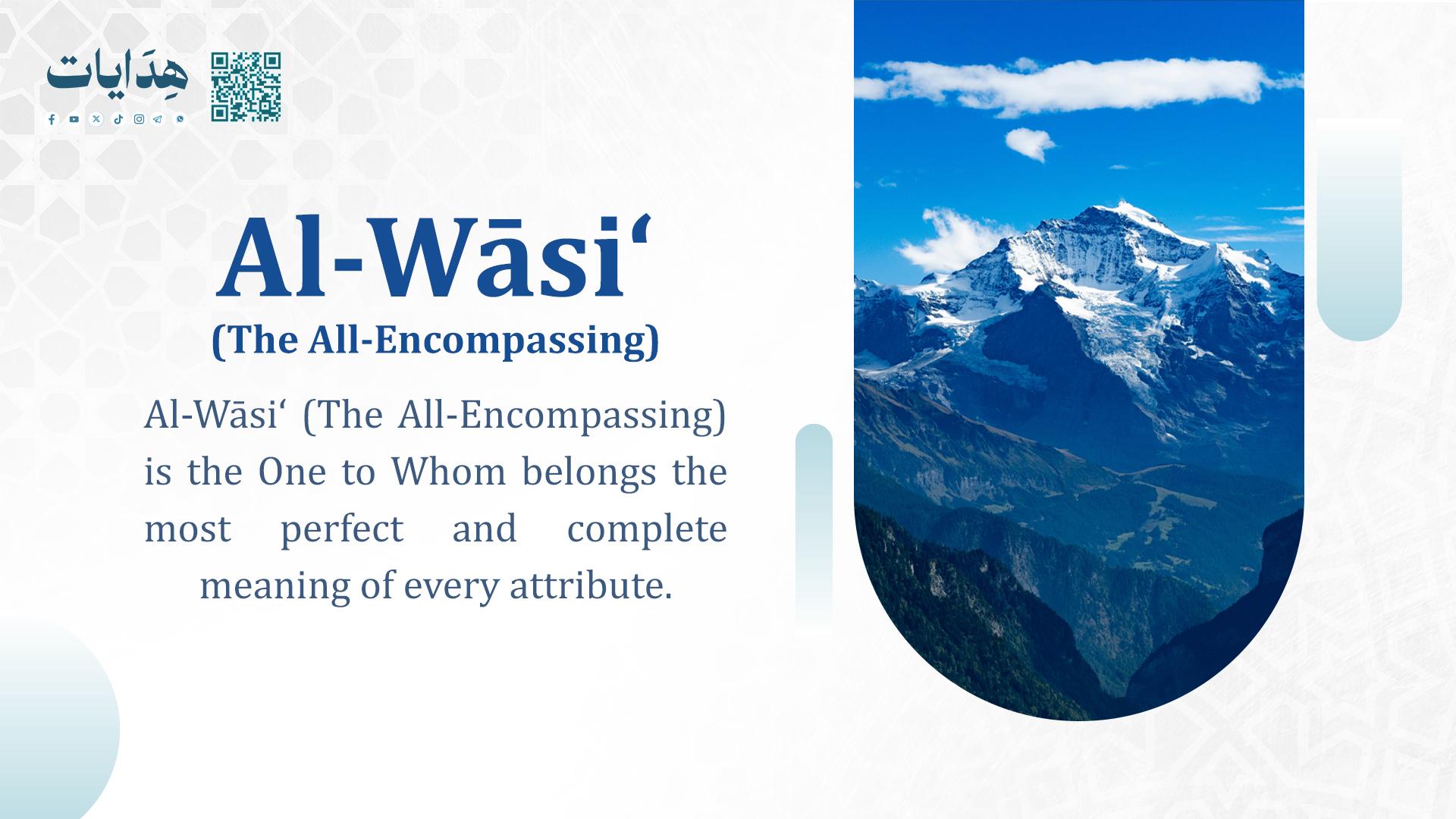 هِدَايات

Al-Wāsi‘

(The All-Encompassing)

Al-Wāsi‘ (The All-Encompassing) is the One to Whom belongs the most perfect and complete meaning of every attribute.